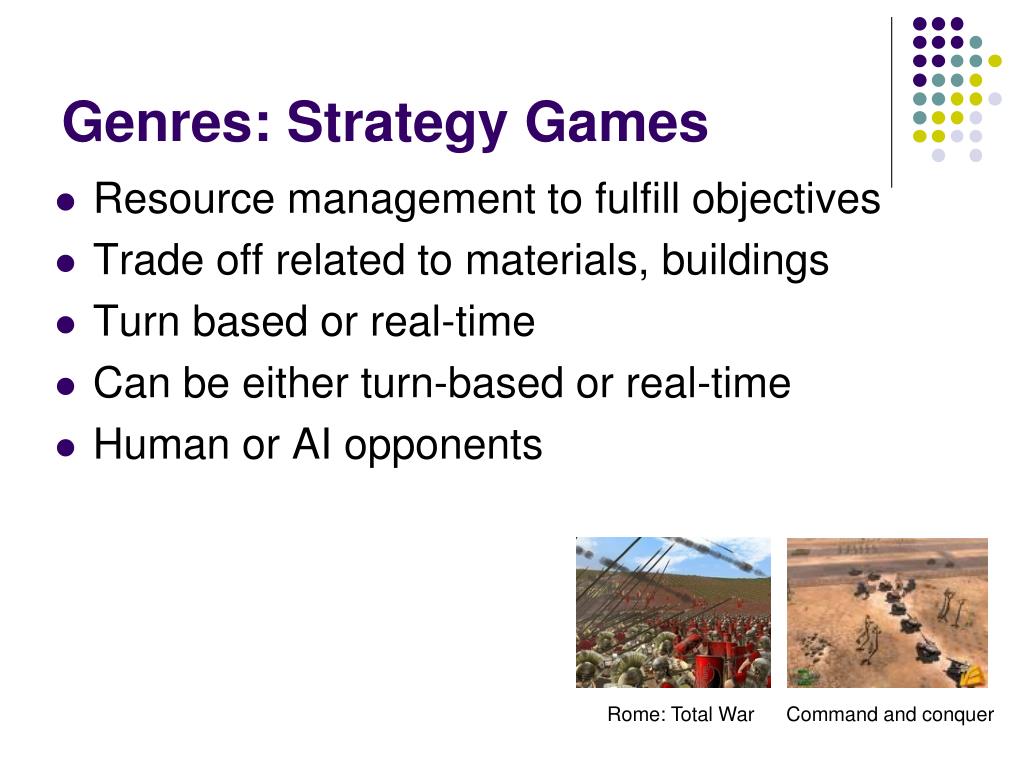 Genres: Strategy Games

- Resource management to fulfill objectives
- Trade off related to materials, buildings
- Turn based or real-time
- Can be either turn-based or real-time
- Human or AI opponents

Rome: Total War

Command and conquer